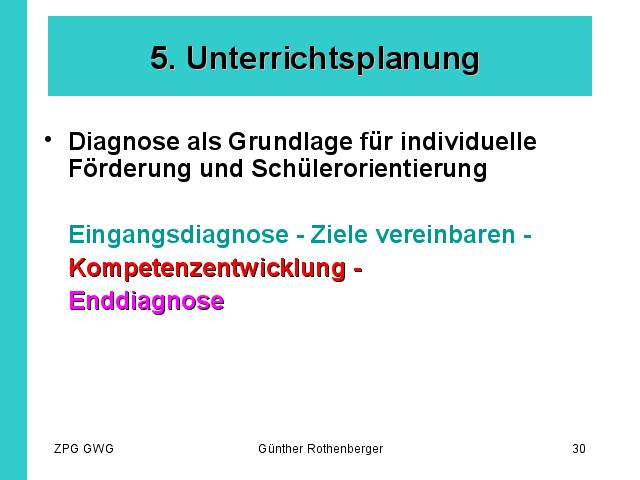 5. Unterrichtsplanung

• Diagnose als Grundlage für individuelle Förderung und Schülerorientierung

Eingangsdiagnose - Ziele vereinbaren -
Kompetenzentwicklung -
Enddiagnose

ZPG GWG

Günther Rothenberger

30